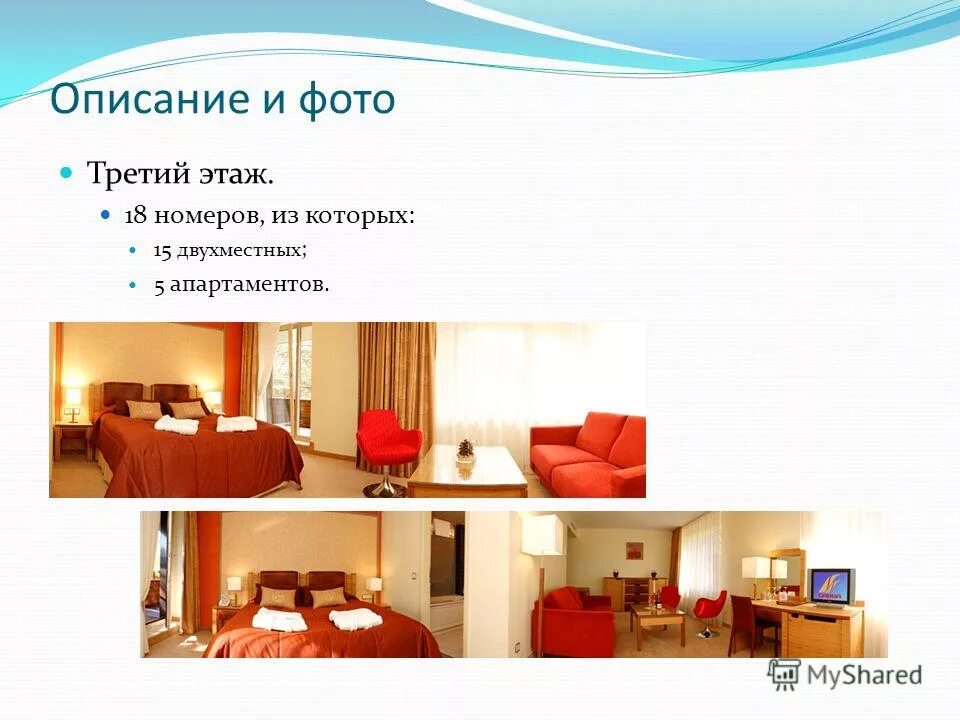 Описание и фото

Третий этаж.

18 номеров, из которых:

15 двухместных;

5 апартаментов.

MyShared